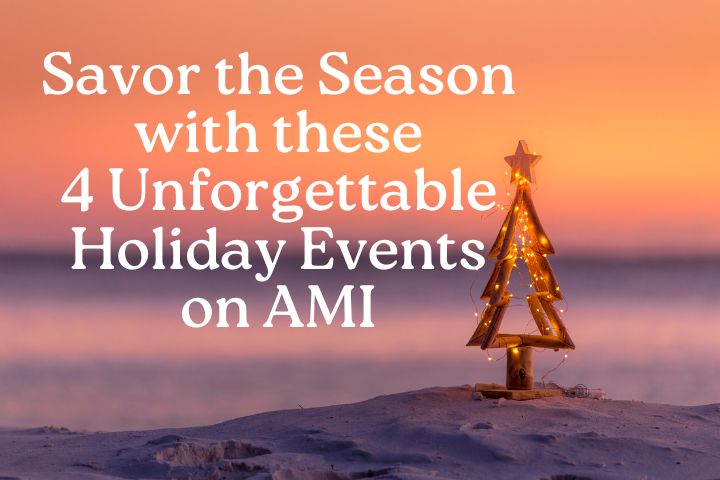 Savor the Season with these 4 Unforgettable Holiday Events on AMI